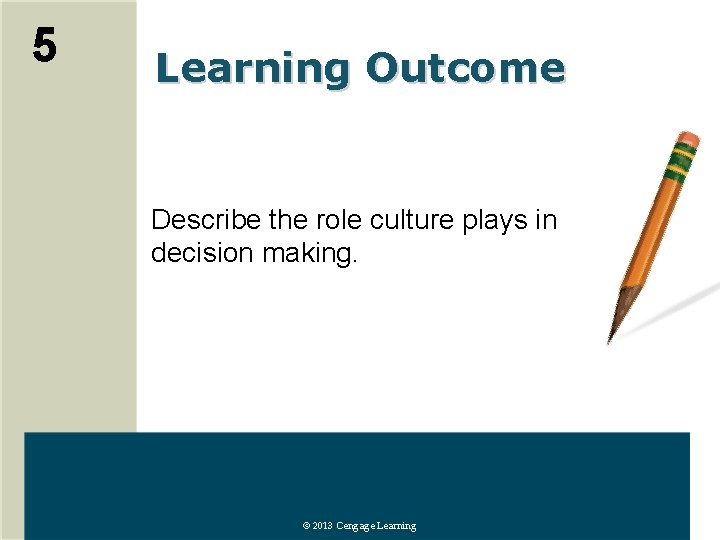 5

Learning Outcome

Describe the role culture plays in decision making.

© 2013 Cengage Learning